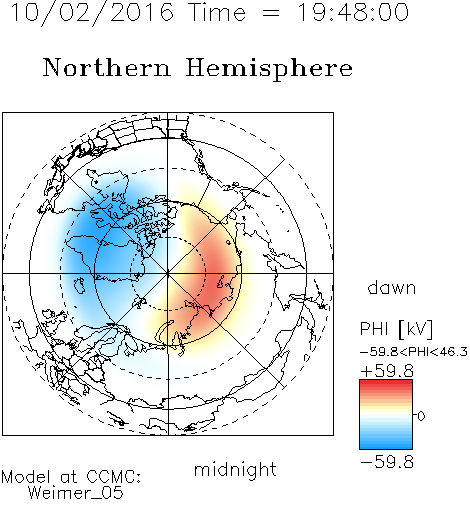 10/02/2016 Time = 19:48:00

Northern Hemisphere

dawn

PHI [kV]
−59.8<PHI<46.3
+59.8
0
−59.8

midnight

Model at CCMC:
Weimer_05